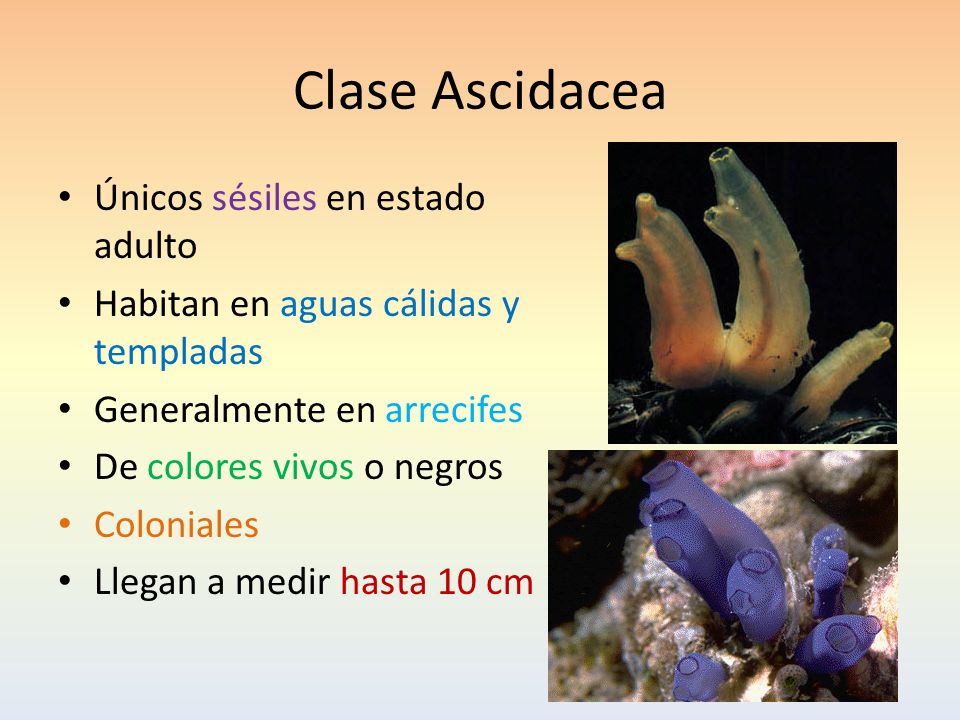 Clase Ascidacea

• Únicos sésiles en estado adulto
• Habitan en aguas cálidas y templadas
• Generalmente en arrecifes
• De colores vivos o negros
• Coloniales
• Llegan a medir hasta 10 cm